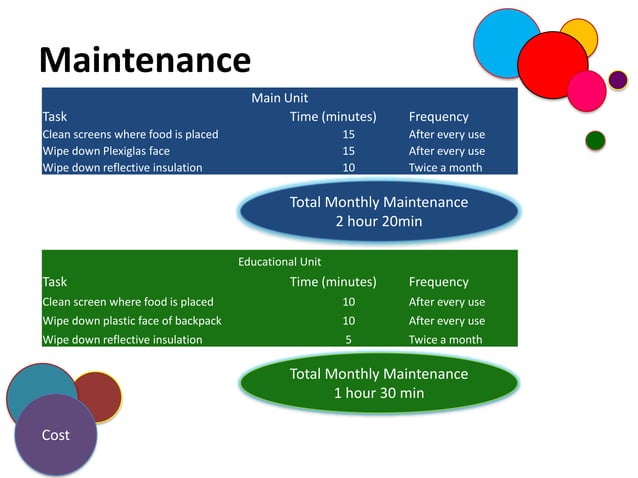 Maintenance

Main Unit

| Task | Time (minutes) | Frequency |
|---|---|---|
| Clean screens where food is placed | 15 | After every use |
| Wipe down Plexiglas face | 15 | After every use |
| Wipe down reflective insulation | 10 | Twice a month |

Total Monthly Maintenance
2 hour 20min

Educational Unit

| Task | Time (minutes) | Frequency |
|---|---|---|
| Clean screen where food is placed | 10 | After every use |
| Wipe down plastic face of backpack | 10 | After every use |
| Wipe down reflective insulation | 5 | Twice a month |

Total Monthly Maintenance
1 hour 30 min

Cost